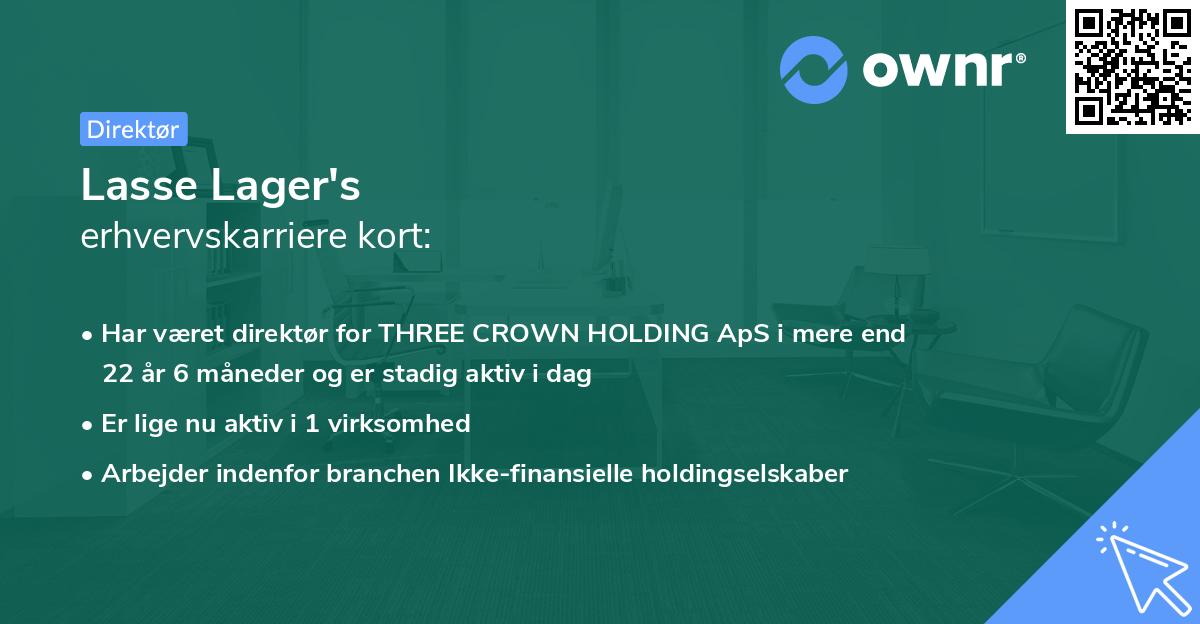 ownr®

Direktør

Lasse Lager's
erhvervskarriere kort:

• Har været direktør for THREE CROWN HOLDING ApS i mere end 22 år 6 måneder og er stadig aktiv i dag

• Er lige nu aktiv i 1 virksomhed

• Arbejder indenfor branchen Ikke-finansielle holdingselskaber